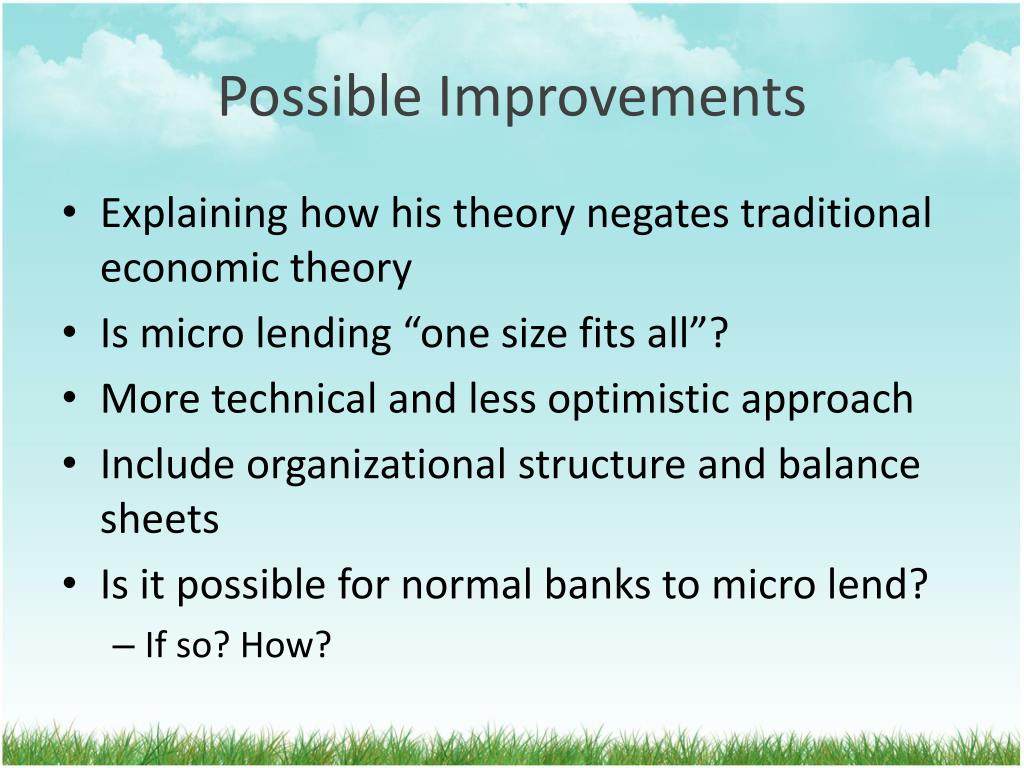 Possible Improvements

• Explaining how his theory negates traditional economic theory
• Is micro lending “one size fits all”?
• More technical and less optimistic approach
• Include organizational structure and balance sheets
• Is it possible for normal banks to micro lend?
– If so? How?